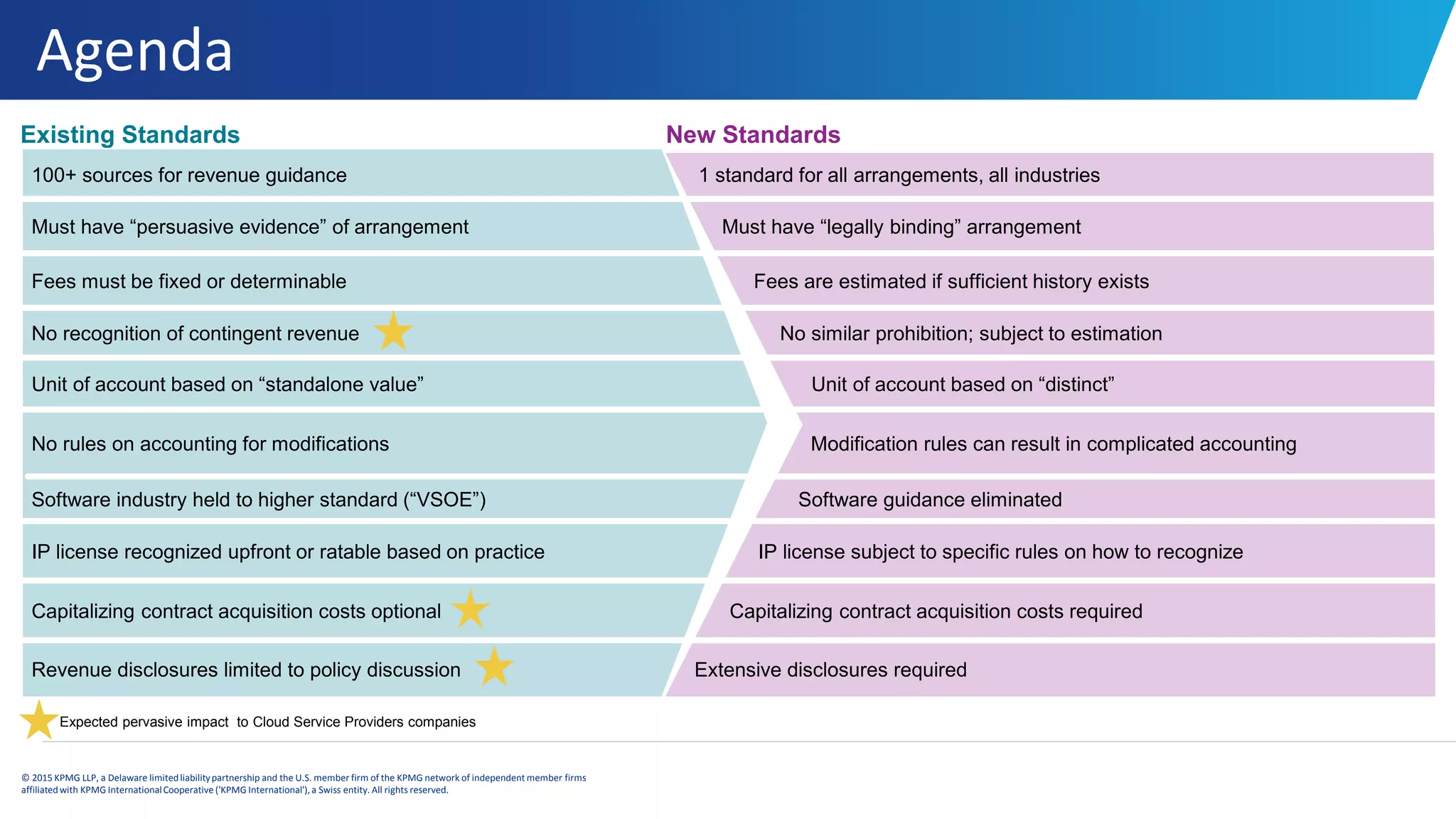 Agenda

Existing Standards

100+ sources for revenue guidance

Must have “persuasive evidence” of arrangement

Fees must be fixed or determinable

No recognition of contingent revenue

Unit of account based on “standalone value”

No rules on accounting for modifications

Software industry held to higher standard (“VSOE”)

IP license recognized upfront or ratable based on practice

Capitalizing contract acquisition costs optional

Revenue disclosures limited to policy discussion

New Standards

1 standard for all arrangements, all industries

Must have “legally binding” arrangement

Fees are estimated if sufficient history exists

No similar prohibition; subject to estimation

Unit of account based on “distinct”

Modification rules can result in complicated accounting

Software guidance eliminated

IP license subject to specific rules on how to recognize

Capitalizing contract acquisition costs required

Extensive disclosures required

Expected pervasive impact to Cloud Service Providers companies

© 2015 KPMG LLP, a Delaware limited liability partnership and the U.S. member firm of the KPMG network of independent member firms affiliated with KPMG International Cooperative ('KPMG International'), a Swiss entity. All rights reserved.